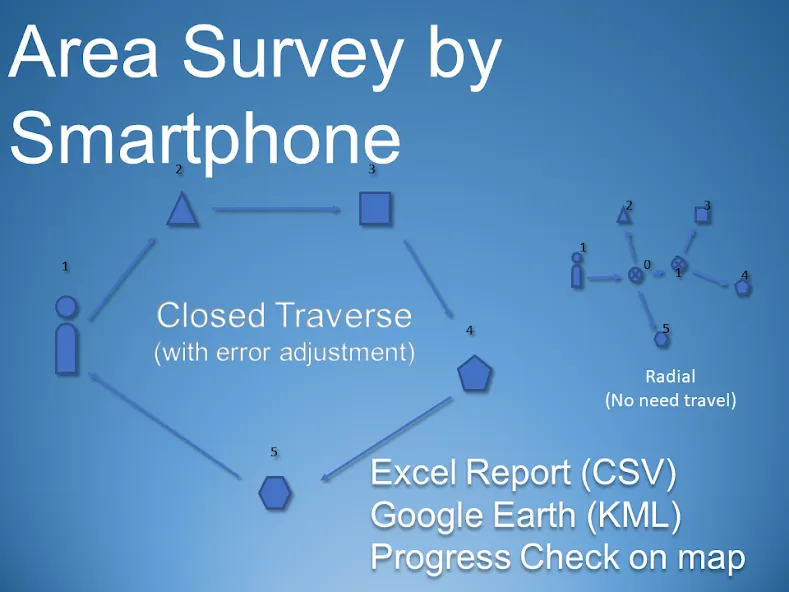 Area Survey by Smartphone

2

3

1

Closed Traverse
(with error adjustment)

4

5

2

3

1

0

1

4

5

Radial
(No need travel)

Excel Report (CSV)
Google Earth (KML)
Progress Check on map